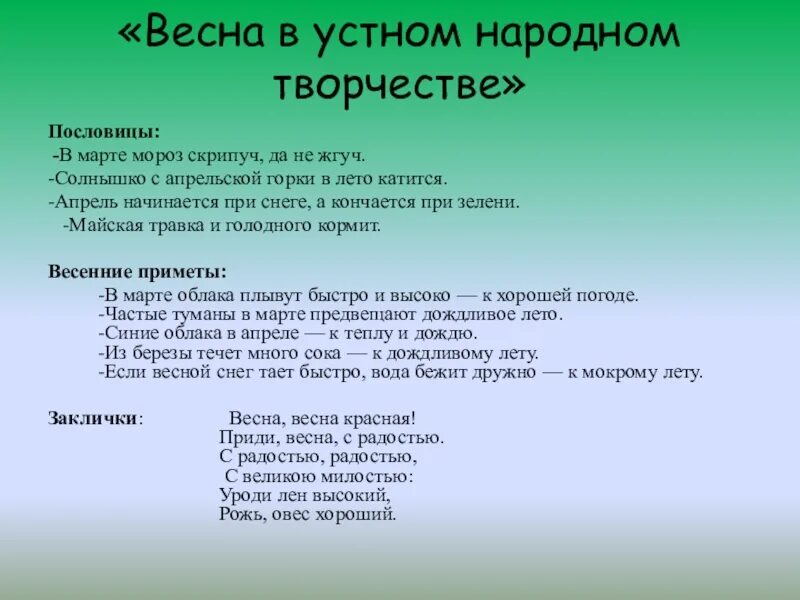 «Весна в устном народном творчестве»

Пословицы:
-В марте мороз скрипуч, да не жгуч.
-Солнышко с апрельской горки в лето катится.
-Апрель начинается при снеге, а кончается при зелени.
-Майская травка и голодного кормит.

Весенние приметы:
-В марте облака плывут быстро и высоко — к хорошей погоде.
-Частые туманы в марте предвещают дождливое лето.
-Синие облака в апреле — к теплу и дождю.
-Из березы течет много сока — к дождливому лету.
-Если весной снег тает быстро, вода бежит дружно — к мокрому лету.

Заклички:
Весна, весна красная!
Приди, весна, с радостью.
С радостью, радостью,
С великою милостью:
Уроди лен высокий,
Рожь, овес хороший.